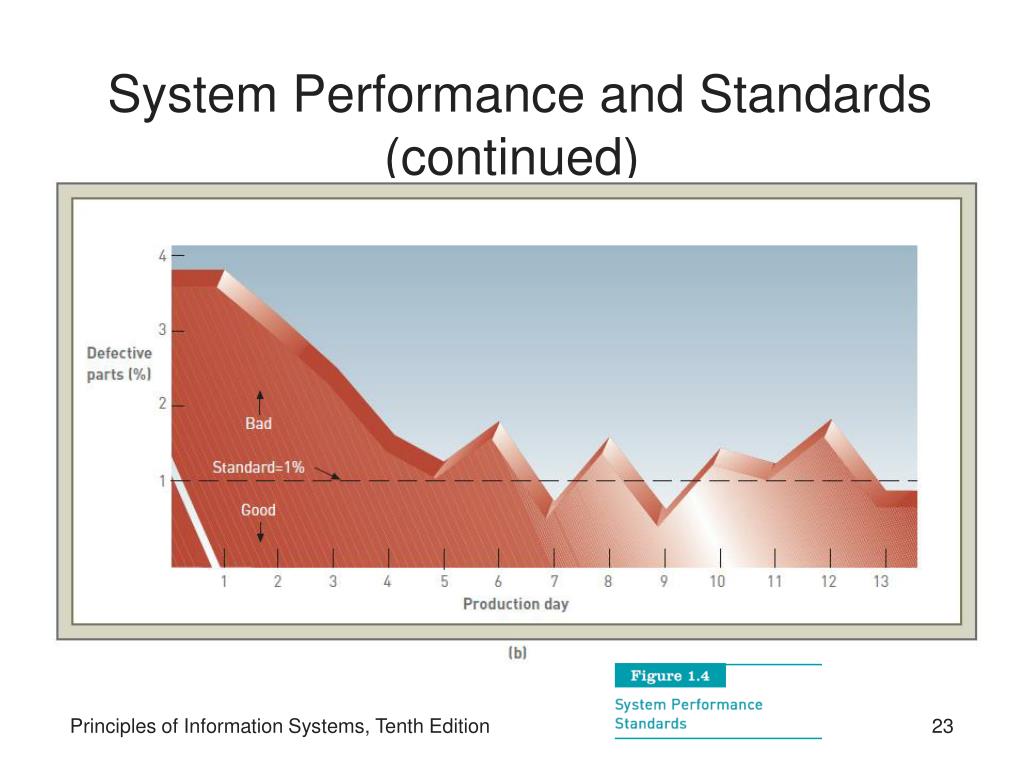 System Performance and Standards (continued)

4
3
2
1
Defective parts (%)
Bad
Standard=1%
Good
1 2 3 4 5 6 7 8 9 10 11 12 13
Production day

(b)

Figure 1.4
System Performance Standards

Principles of Information Systems, Tenth Edition

23